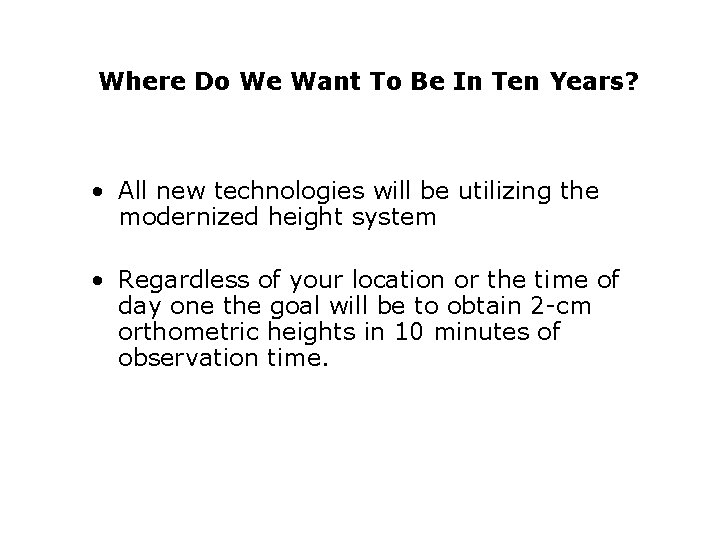 Where Do We Want To Be In Ten Years?

• All new technologies will be utilizing the modernized height system

• Regardless of your location or the time of day one the goal will be to obtain 2-cm orthometric heights in 10 minutes of observation time.